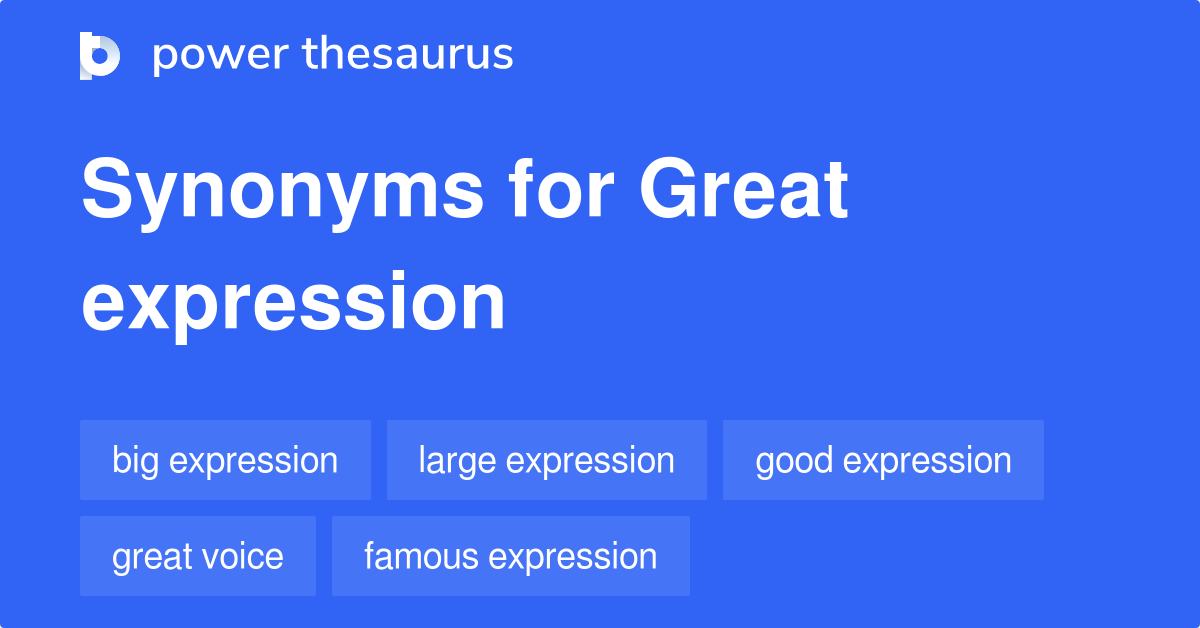 power thesaurus

Synonyms for Great expression

big expression
large expression
good expression
great voice
famous expression